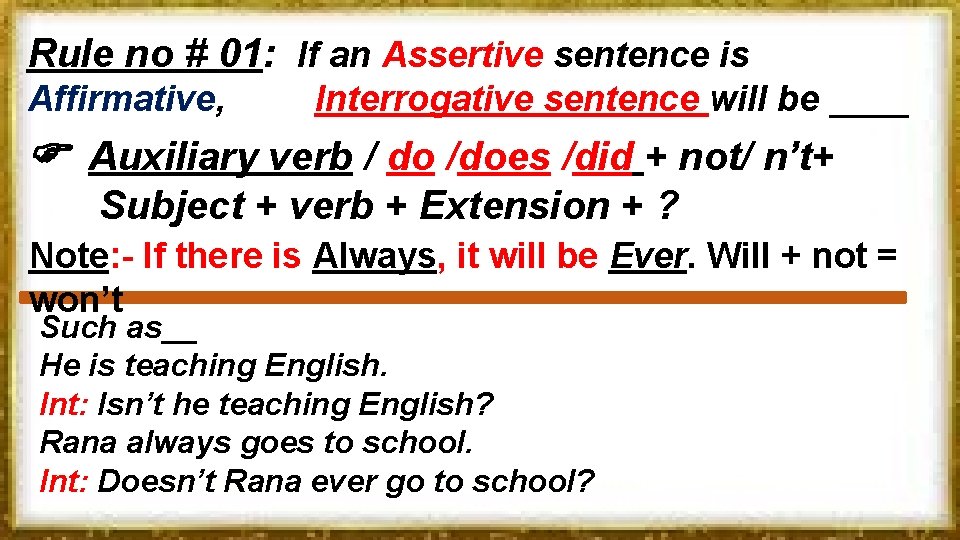 Rule no # 01: If an Assertive sentence is Affirmative, Interrogative sentence will be ____

☞ Auxiliary verb / do /does /did + not/ n't+ Subject + verb + Extension + ?

Note:- If there is Always, it will be Ever. Will + not = won't

Such as__
He is teaching English.
Int: Isn't he teaching English?
Rana always goes to school.
Int: Doesn't Rana ever go to school?